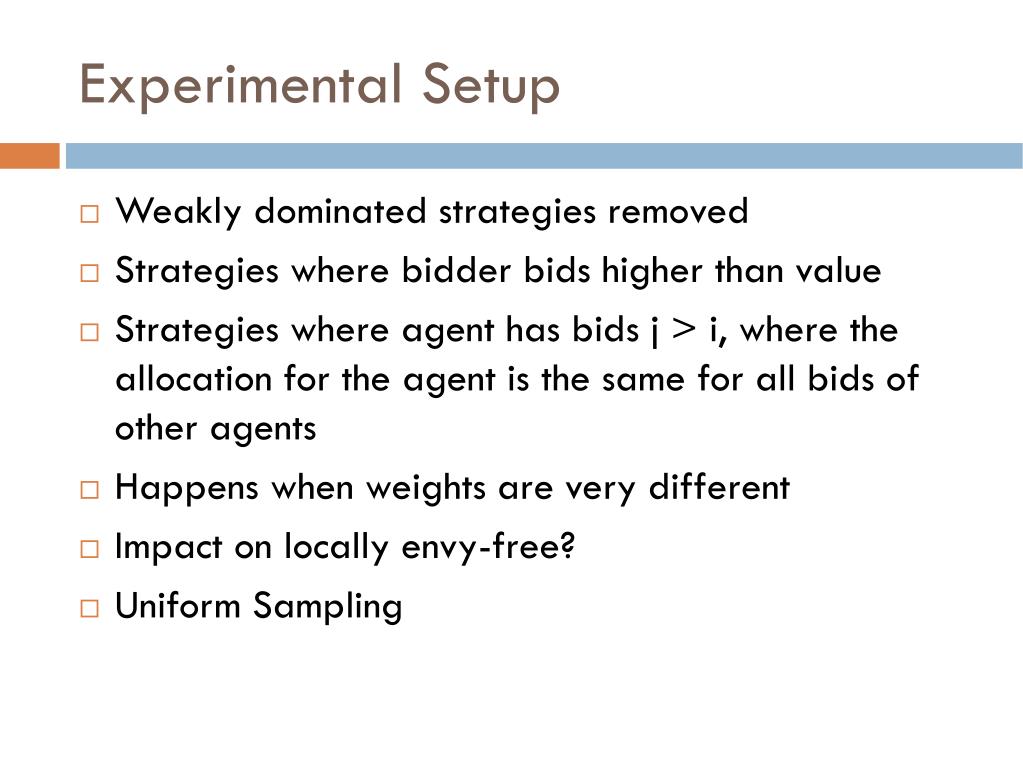 Experimental Setup

□ Weakly dominated strategies removed
□ Strategies where bidder bids higher than value
□ Strategies where agent has bids j > i, where the allocation for the agent is the same for all bids of other agents
□ Happens when weights are very different
□ Impact on locally envy-free?
□ Uniform Sampling